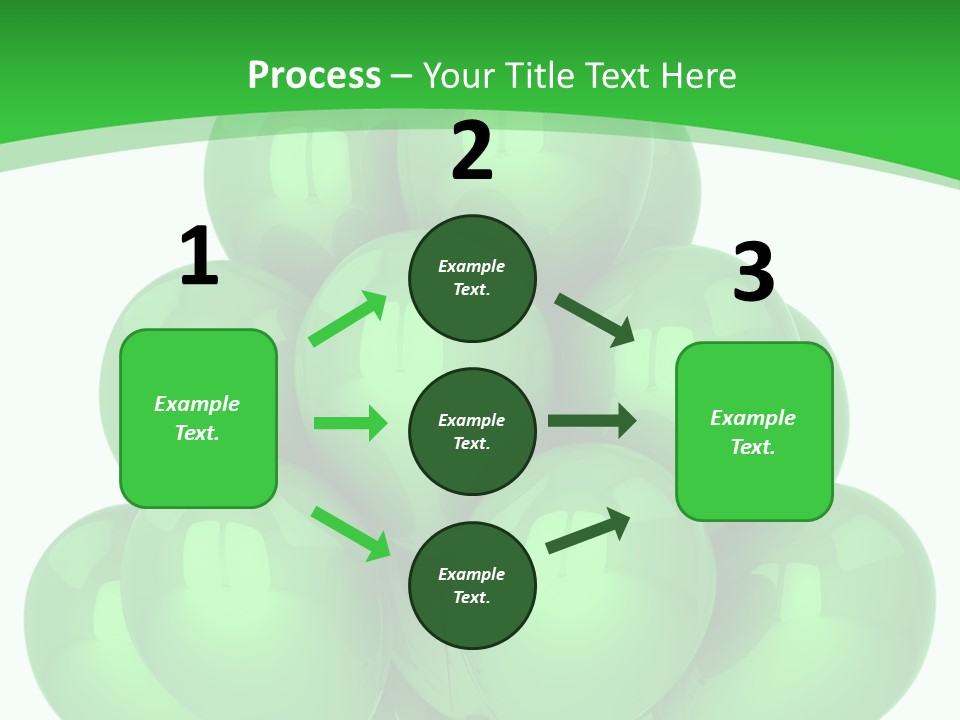 Process – Your Title Text Here

1

Example Text.

2

Example Text.

Example Text.

Example Text.

3

Example Text.